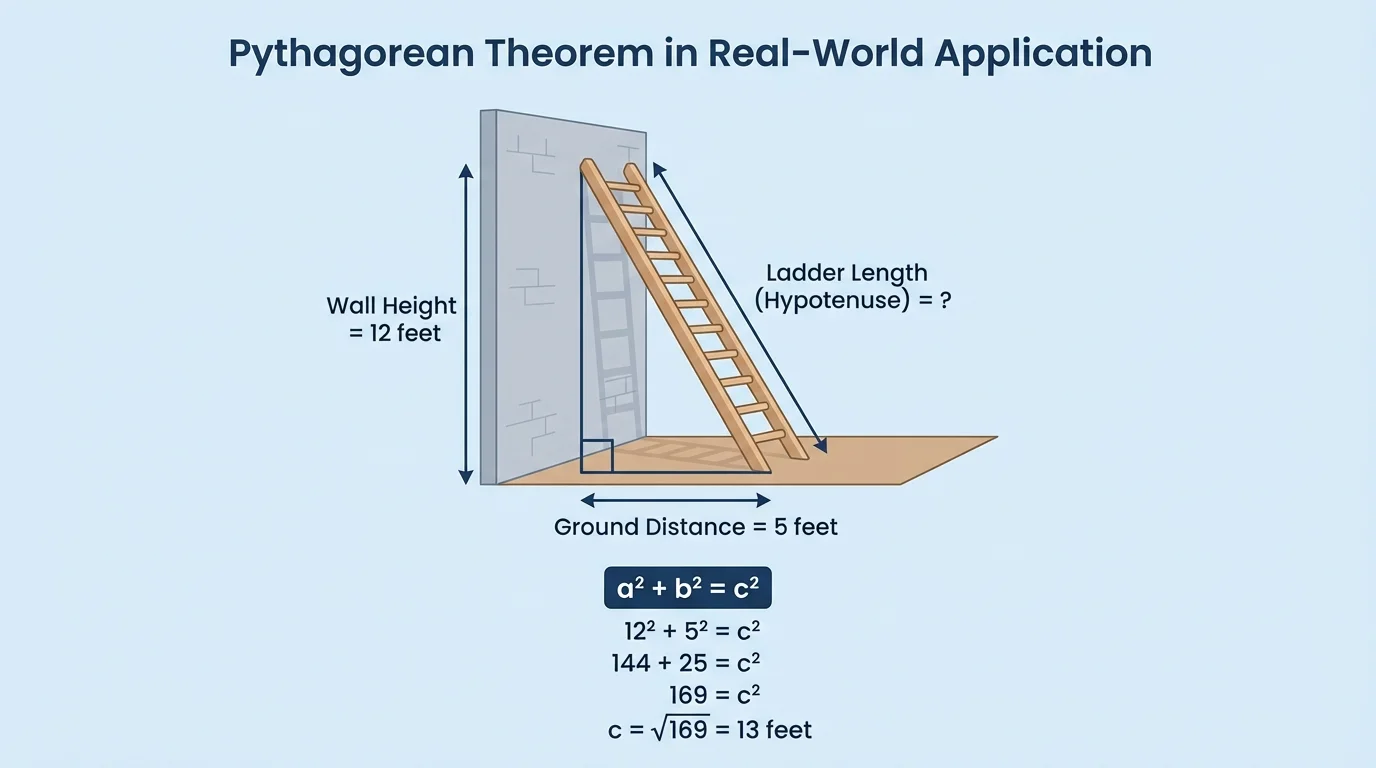 Pythagorean Theorem in Real-World Application

Wall Height = 12 feet

Ladder Length (Hypotenuse) = ?

Ground Distance = 5 feet

$a^2 + b^2 = c^2$

$12^2 + 5^2 = c^2$

$144 + 25 = c^2$

$169 = c^2$

$c = \sqrt{169} = 13$ feet